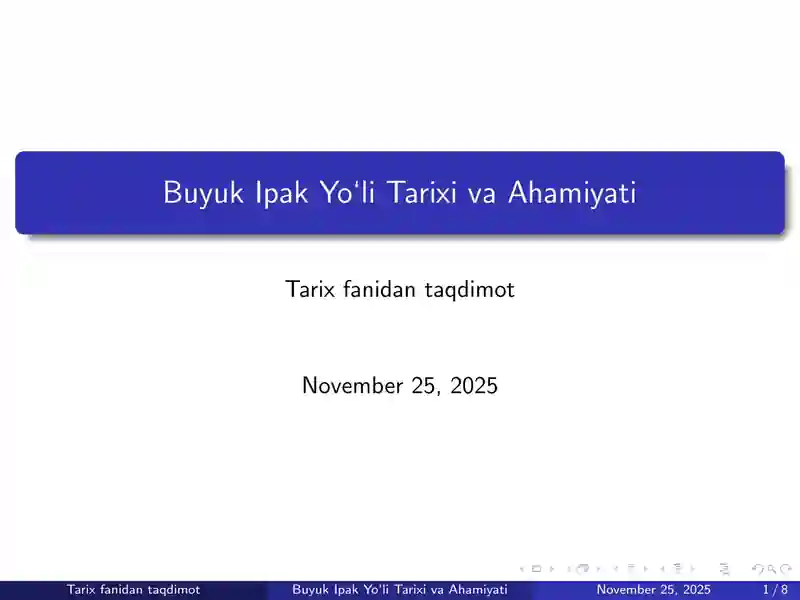 Buyuk Ipak Yo'li Tarixi va Ahamiyati

Tarix fanidan taqdimot

November 25, 2025

Tarix fanidan taqdimot Buyuk Ipak Yo'li Tarixi va Ahamiyati November 25, 2025 1 / 8